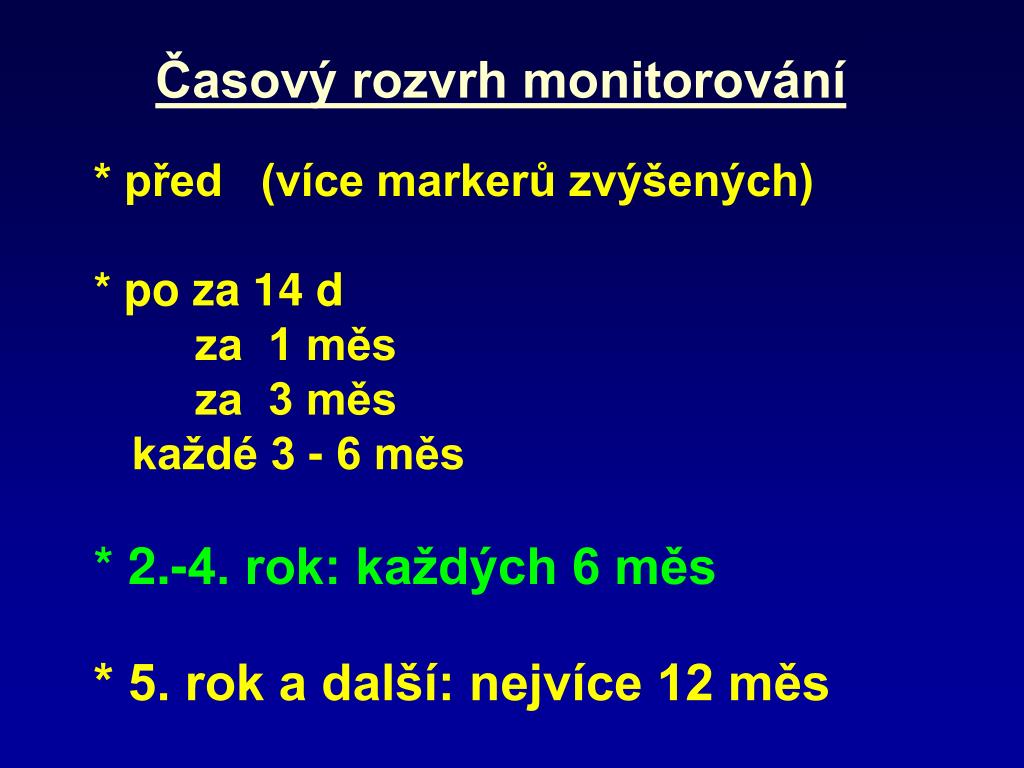 Časový rozvrh monitorování

* před (více markerů zvýšených)

* po za 14 d
za 1 měs
za 3 měs
každé 3 - 6 měs

* 2.-4. rok: každých 6 měs

* 5. rok a další: nejvíce 12 měs